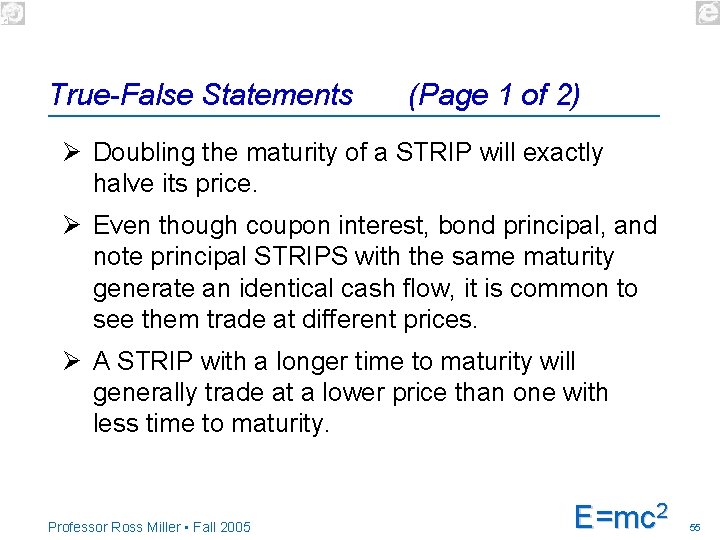 True-False Statements (Page 1 of 2)

➢ Doubling the maturity of a STRIP will exactly halve its price.

➢ Even though coupon interest, bond principal, and note principal STRIPS with the same maturity generate an identical cash flow, it is common to see them trade at different prices.

➢ A STRIP with a longer time to maturity will generally trade at a lower price than one with less time to maturity.

Professor Ross Miller • Fall 2005

$E=mc^2$

55